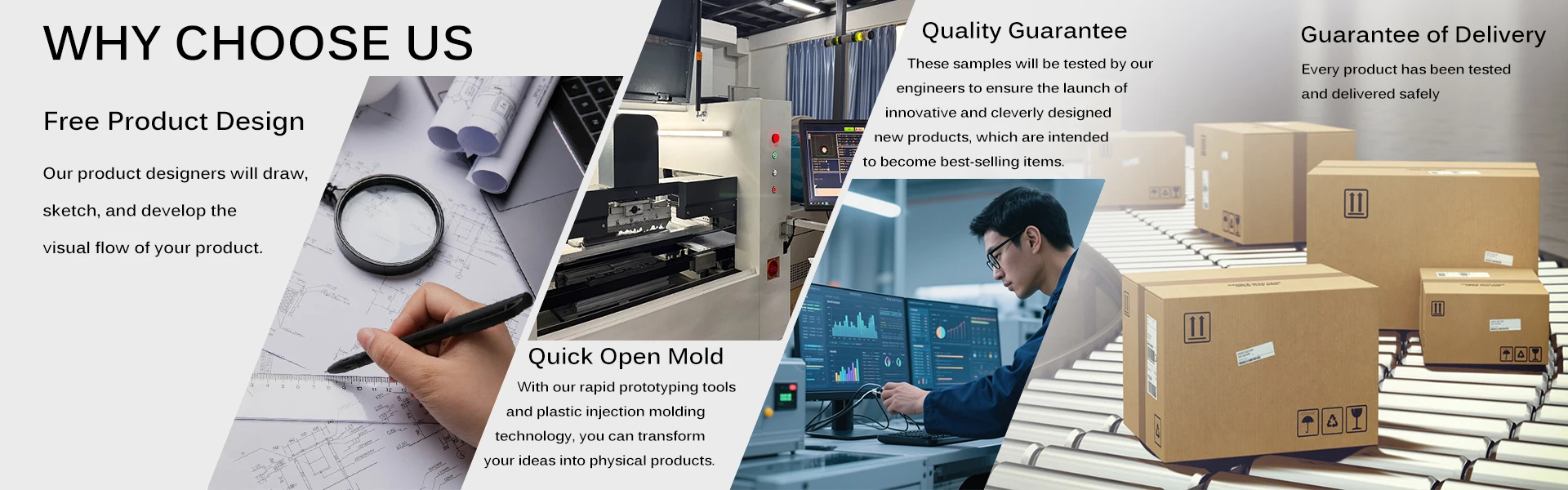 WHY CHOOSE US

Free Product Design

Our product designers will draw, sketch, and develop the visual flow of your product.

Quick Open Mold

With our rapid prototyping tools and plastic injection molding technology, you can transform your ideas into physical products.

Quality Guarantee

These samples will be tested by our engineers to ensure the launch of innovative and cleverly designed new products, which are intended to become best-selling items.

Guarantee of Delivery

Every product has been tested and delivered safely